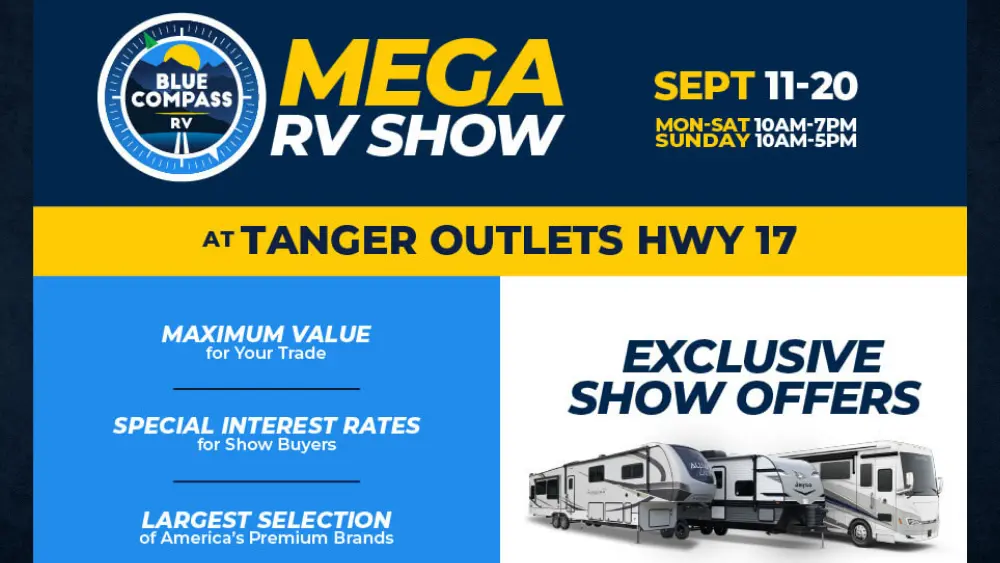 BLUE COMPASS RV

MEGA RV SHOW

SEPT 11-20

MON-SAT 10AM-7PM
SUNDAY 10AM-5PM

AT TANGER OUTLETS HWY 17

MAXIMUM VALUE
for Your Trade

SPECIAL INTEREST RATES
for Show Buyers

LARGEST SELECTION
of America's Premium Brands

EXCLUSIVE SHOW OFFERS